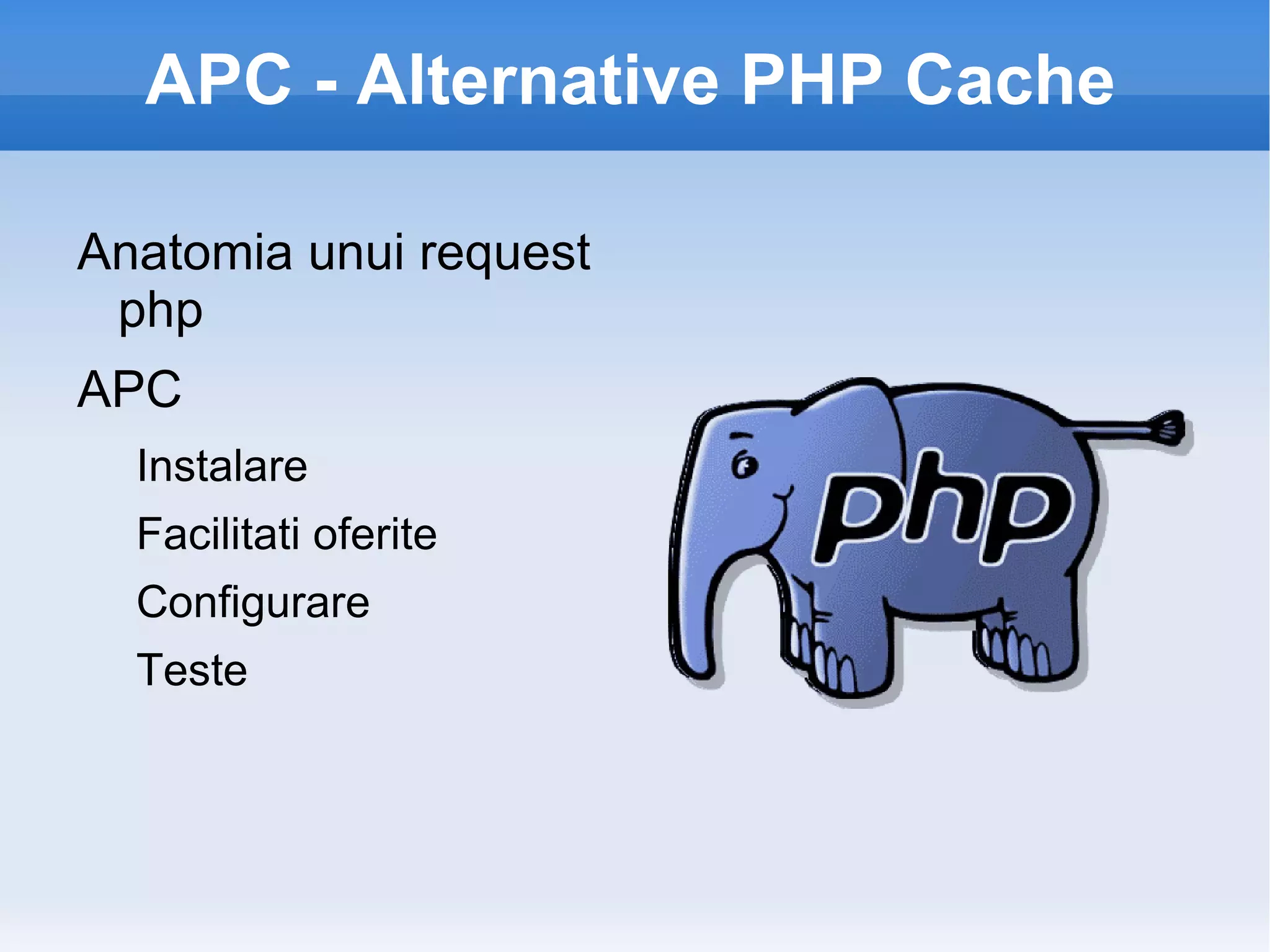 APC - Alternative PHP Cache

Anatomia unui request php

APC

Instalare

Facilitati oferite

Configurare

Teste

php